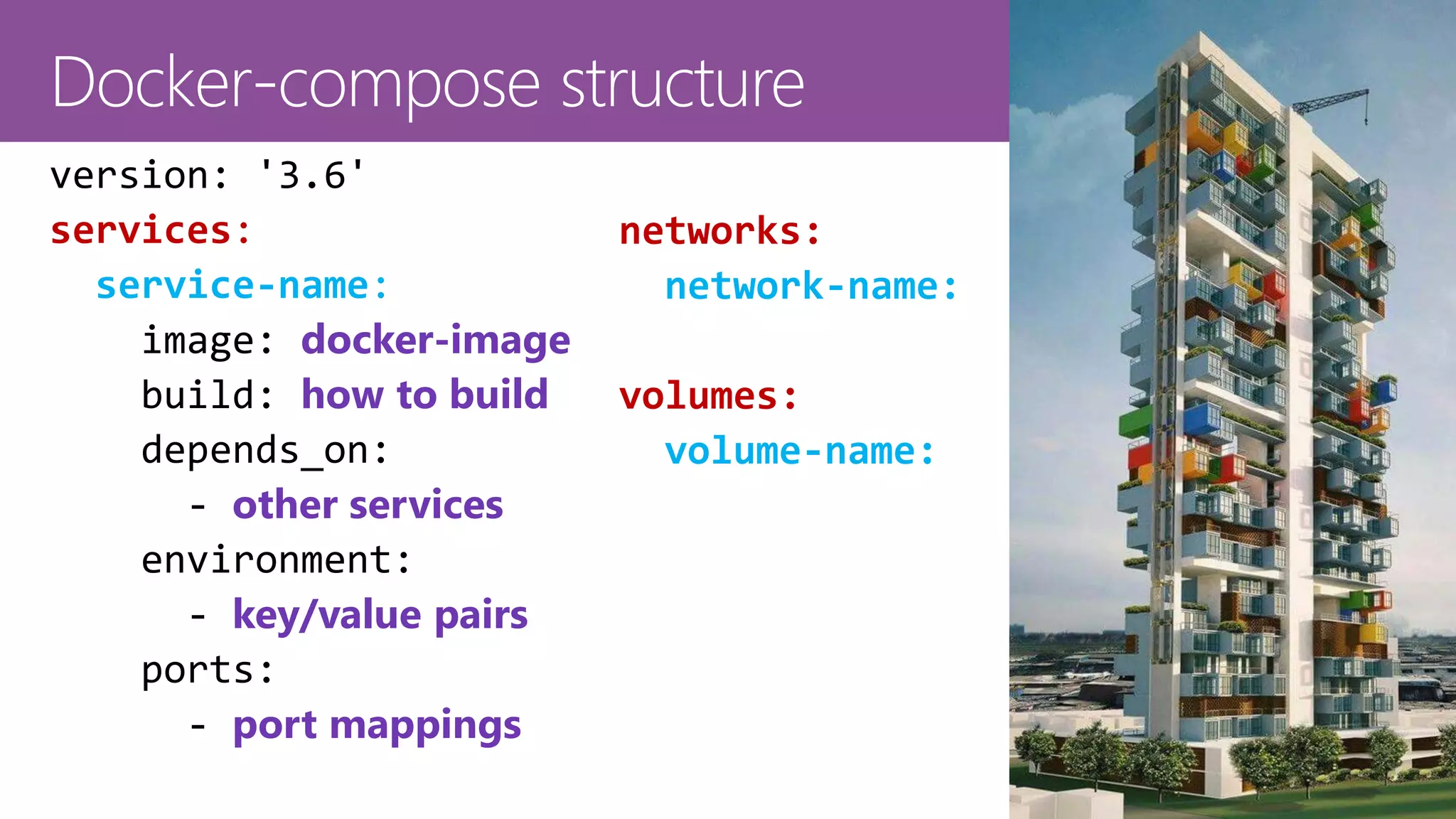 Docker-compose structure

version: '3.6'
services:
service-name:
image: docker-image
build: how to build
depends_on:
- other services
environment:
- key/value pairs
ports:
- port mappings

networks:
network-name:

volumes:
volume-name: